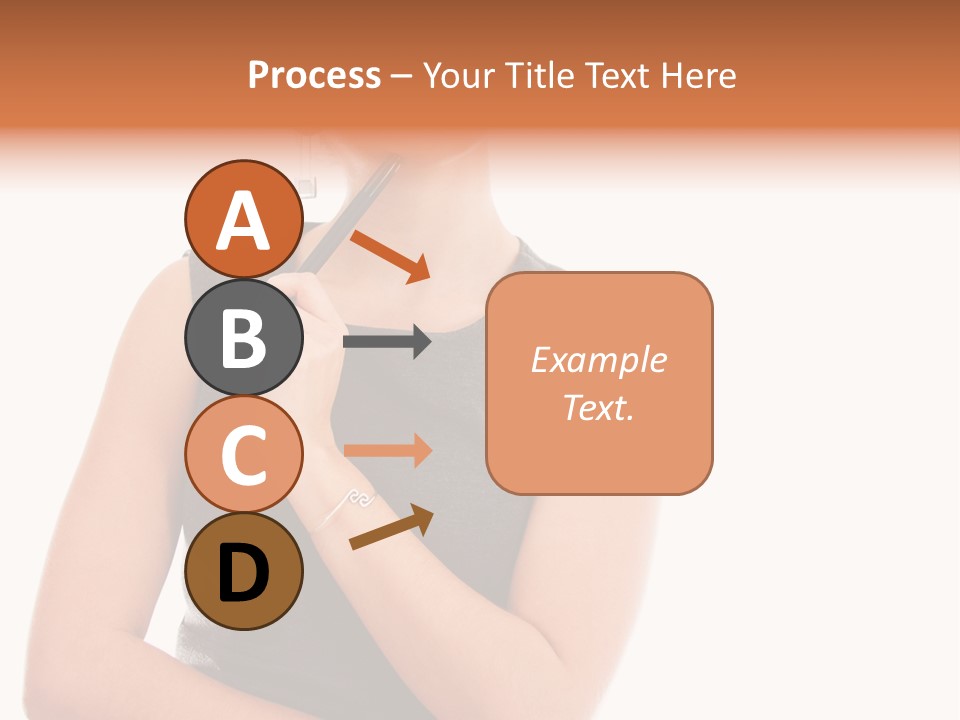 Process – Your Title Text Here

A

B

C

D

Example Text.